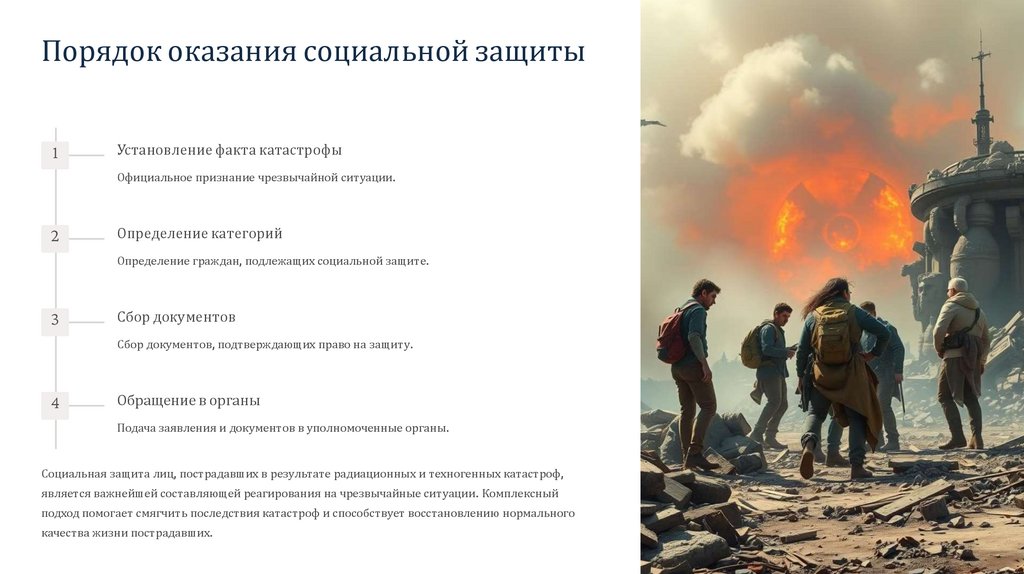 Порядок оказания социальной защиты

1

Установление факта катастрофы

Официальное признание чрезвычайной ситуации.

2

Определение категорий

Определение граждан, подлежащих социальной защите.

3

Сбор документов

Сбор документов, подтверждающих право на защиту.

4

Обращение в органы

Подача заявления и документов в уполномоченные органы.

Социальная защита лиц, пострадавших в результате радиационных и техногенных катастроф, является важнейшей составляющей реагирования на чрезвычайные ситуации. Комплексный подход помогает смягчить последствия катастроф и способствует восстановлению нормального качества жизни пострадавших.